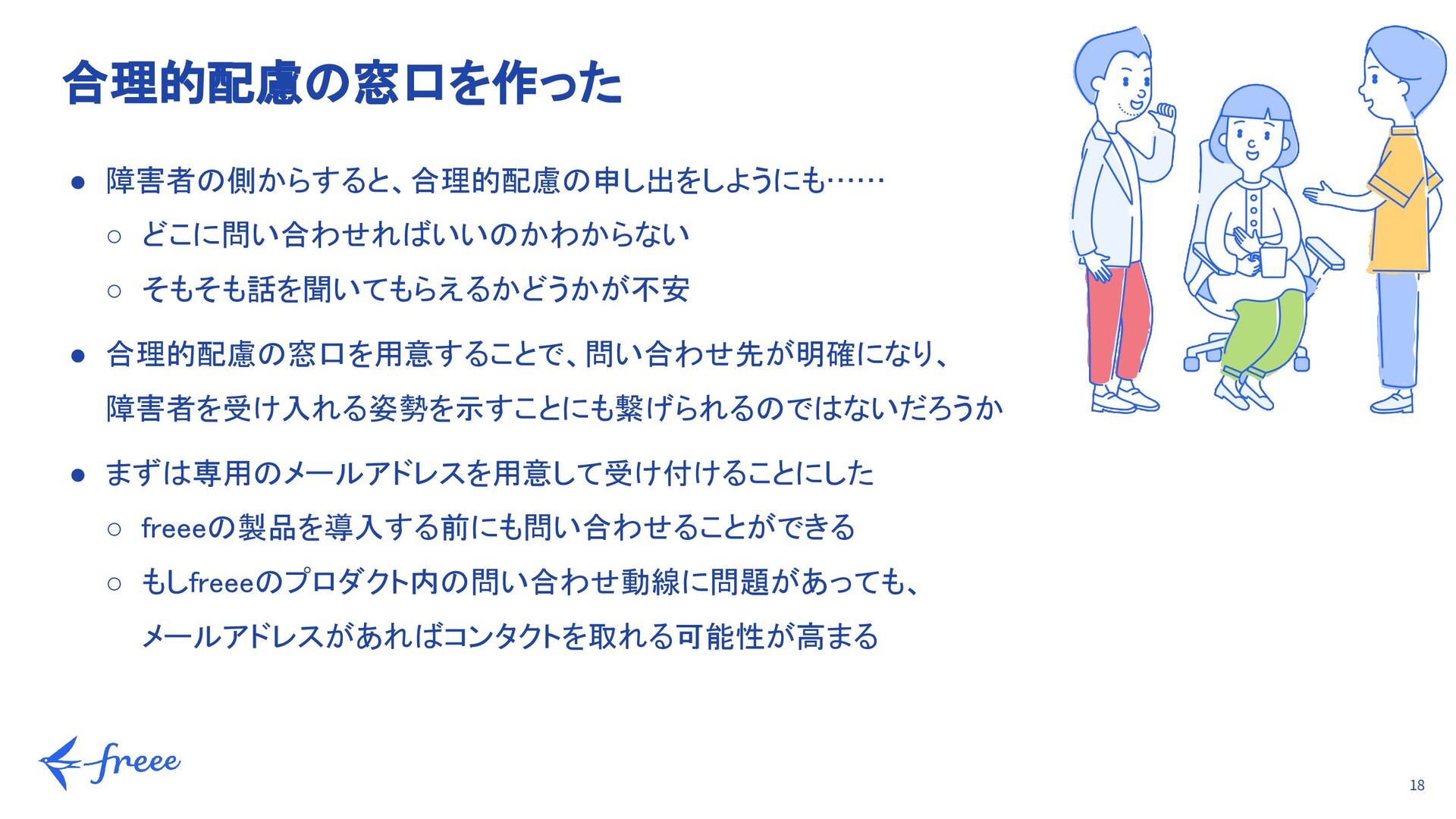 合理的配慮の窓口を作った

● 障害者の側からすると、合理的配慮の申し出をしようにも……
○ どこに問い合わせればいいのかわからない
○ そもそも話を聞いてもらえるかどうかが不安

● 合理的配慮の窓口を用意することで、問い合わせ先が明確になり、障害者を受け入れる姿勢を示すことにも繋げられるのではないだろうか

● まずは専用のメールアドレスを用意して受け付けることにした
○ freeeの製品を導入する前にも問い合わせることができる
○ もしfreeeのプロダクト内の問い合わせ動線に問題があっても、メールアドレスがあればコンタクトを取れる可能性が高まる

freee

18